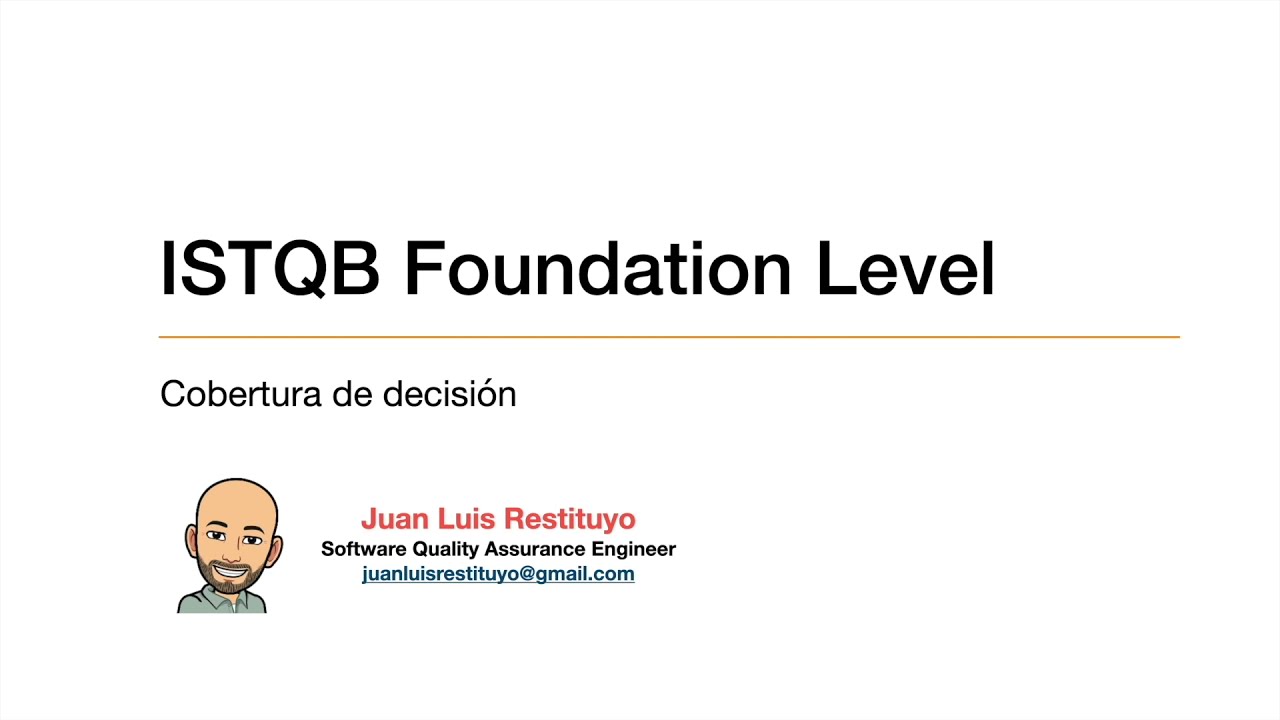 ISTQB Foundation Level

Cobertura de decisión

Juan Luis Restituyo
Software Quality Assurance Engineer
juanluisrestituyo@gmail.com